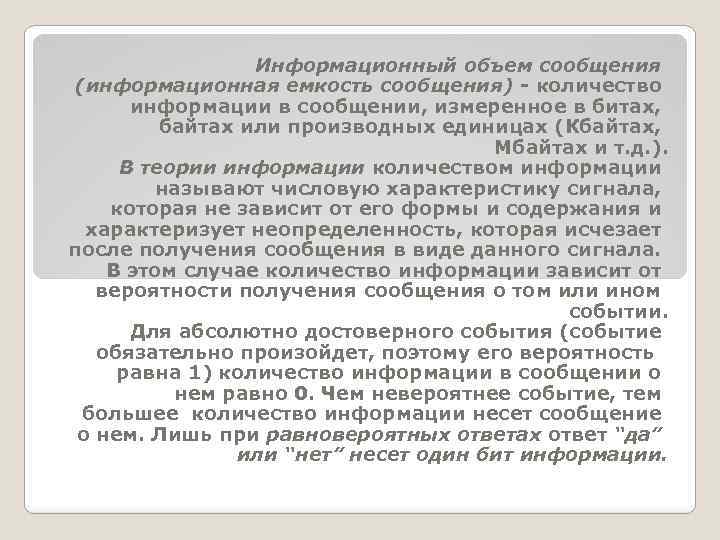 Информационный объем сообщения (информационная емкость сообщения) - количество информации в сообщении, измеренное в битах, байтах или производных единицах (Кбайтах, Мбайтах и т.д.).

В теории информации количеством информации называют числовую характеристику сигнала, которая не зависит от его формы и содержания и характеризует неопределенность, которая исчезает после получения сообщения в виде данного сигнала. В этом случае количество информации зависит от вероятности получения сообщения о том или ином событии.

Для абсолютно достоверного события (событие обязательно произойдет, поэтому его вероятность равна 1) количество информации в сообщении о нем равно 0. Чем невероятнее событие, тем большее количество информации несет сообщение о нем. Лишь при равновероятных ответах ответ "да" или "нет" несет один бит информации.